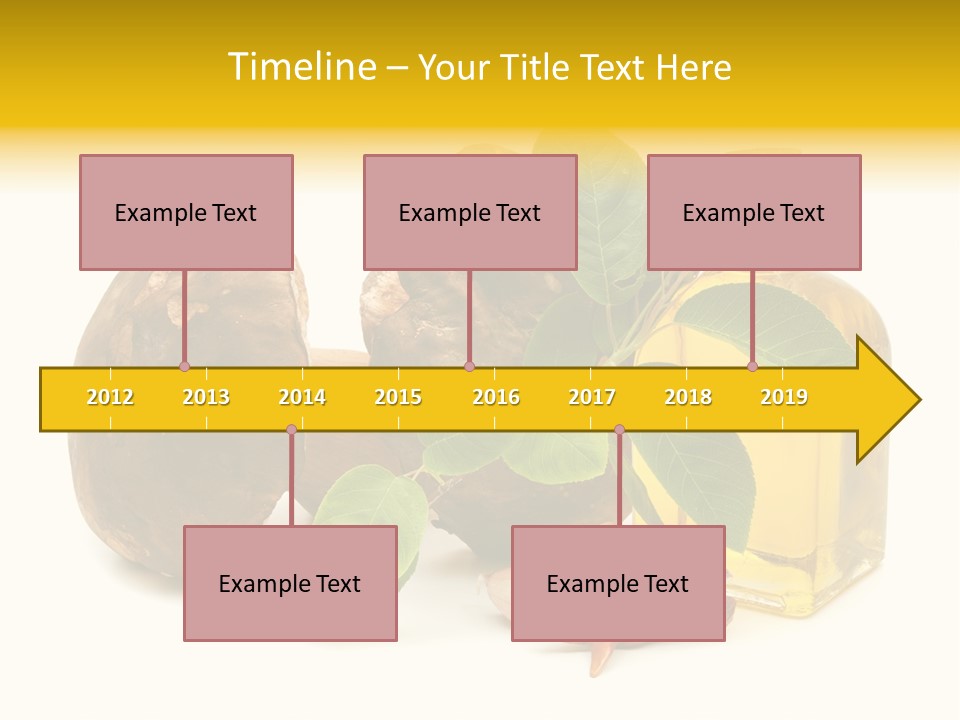 Timeline – Your Title Text Here

Example Text

Example Text

Example Text

2012 2013 2014 2015 2016 2017 2018 2019

Example Text

Example Text